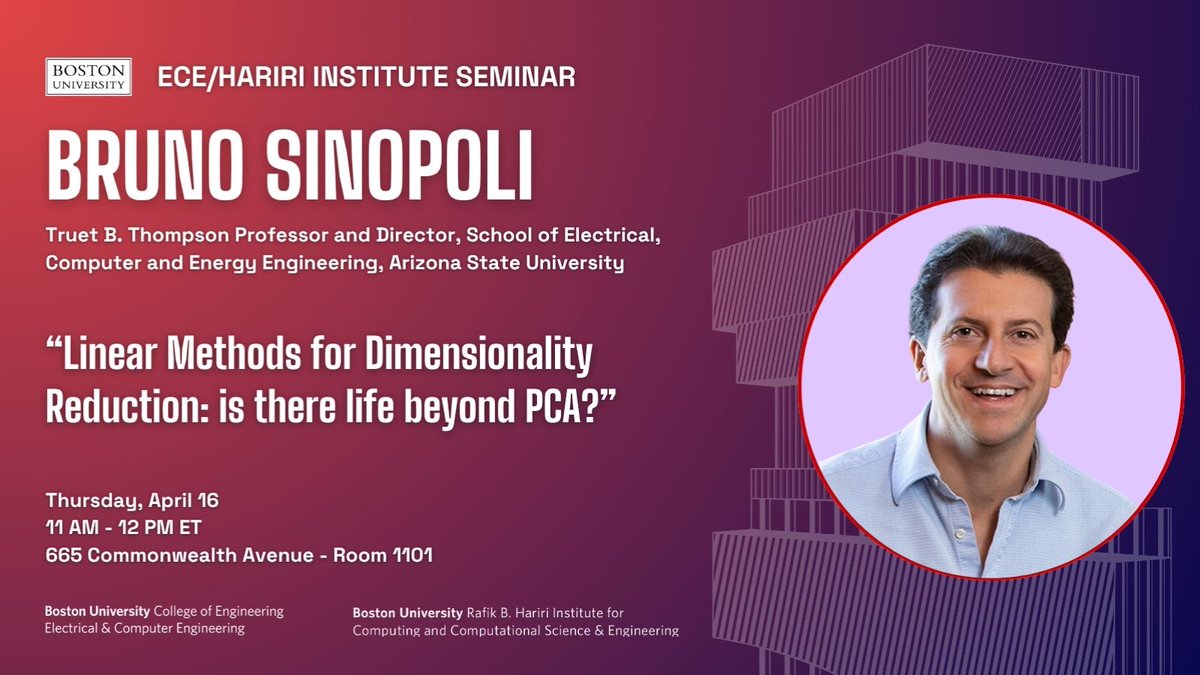 BOSTON UNIVERSITY

ECE/HARIRI INSTITUTE SEMINAR

BRUNO SINOPOLI

Truet B. Thompson Professor and Director, School of Electrical, Computer and Energy Engineering, Arizona State University

“Linear Methods for Dimensionality Reduction: is there life beyond PCA?”

Thursday, April 16
11 AM - 12 PM ET
665 Commonwealth Avenue - Room 1101

Boston University College of Engineering
Electrical & Computer Engineering

Boston University Rafik B. Hariri Institute for Computing and Computational Science & Engineering